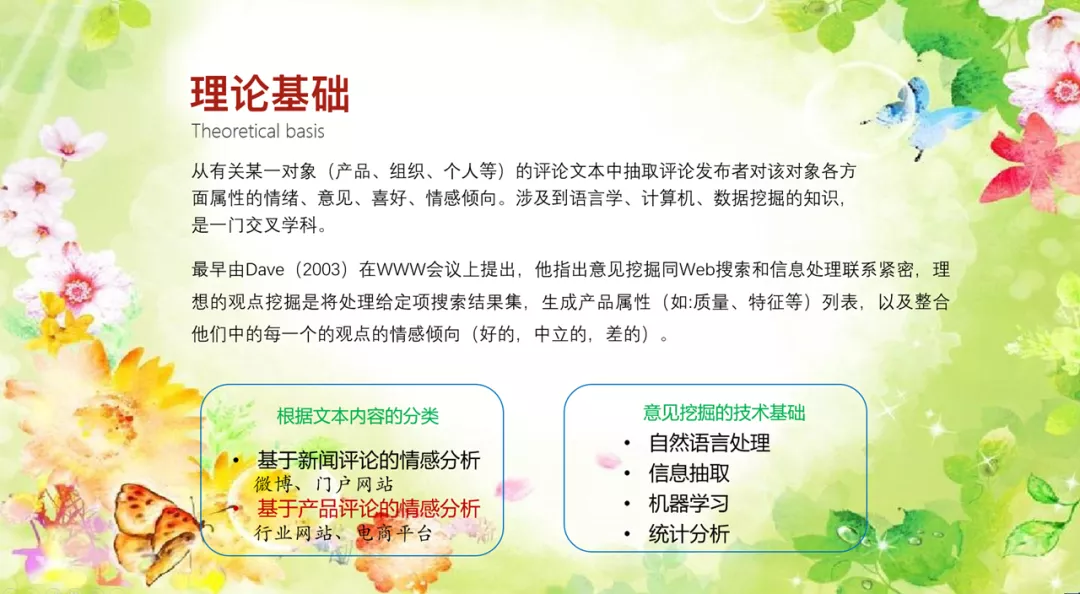 理论基础
Theoretical basis

从有关某一对象（产品、组织、个人等）的评论文本中抽取评论发布者对该对象各方面属性的情绪、意见、喜好、情感倾向。涉及到语言学、计算机、数据挖掘的知识，是一门交叉学科。

最早由Dave（2003）在WWW会议上提出，他指出意见挖掘同Web搜索和信息处理联系紧密，理想的观点挖掘是将处理给定项搜索结果集，生成产品属性（如:质量、特征等）列表，以及整合他们中的每一个的观点的情感倾向（好的，中立的，差的）。

根据文本内容的分类

• 基于新闻评论的情感分析
微博、门户网站
• 基于产品评论的情感分析
行业网站、电商平台

意见挖掘的技术基础

• 自然语言处理
• 信息抽取
• 机器学习
• 统计分析